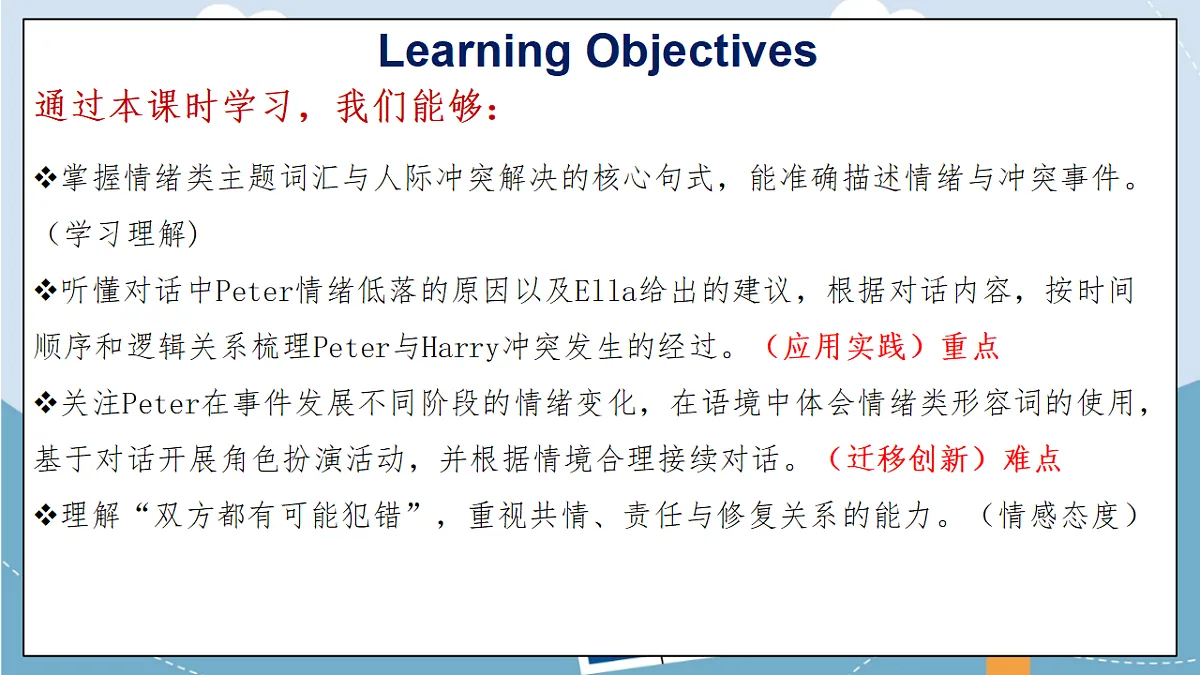 Learning Objectives

通过本课时学习，我们能够：

❖掌握情绪类主题词汇与人际冲突解决的核心句式，能准确描述情绪与冲突事件。（学习理解）

❖听懂对话中Peter情绪低落的原因以及Ella给出的建议，根据对话内容，按时间顺序和逻辑关系梳理Peter与Harry冲突发生的经过。（应用实践）重点

❖关注Peter在事件发展不同阶段的情绪变化，在语境中体会情绪类形容词的使用，基于对话开展角色扮演活动，并根据情境合理接续对话。（迁移创新）难点

❖理解“双方都有可能犯错”，重视共情、责任与修复关系的能力。（情感态度）